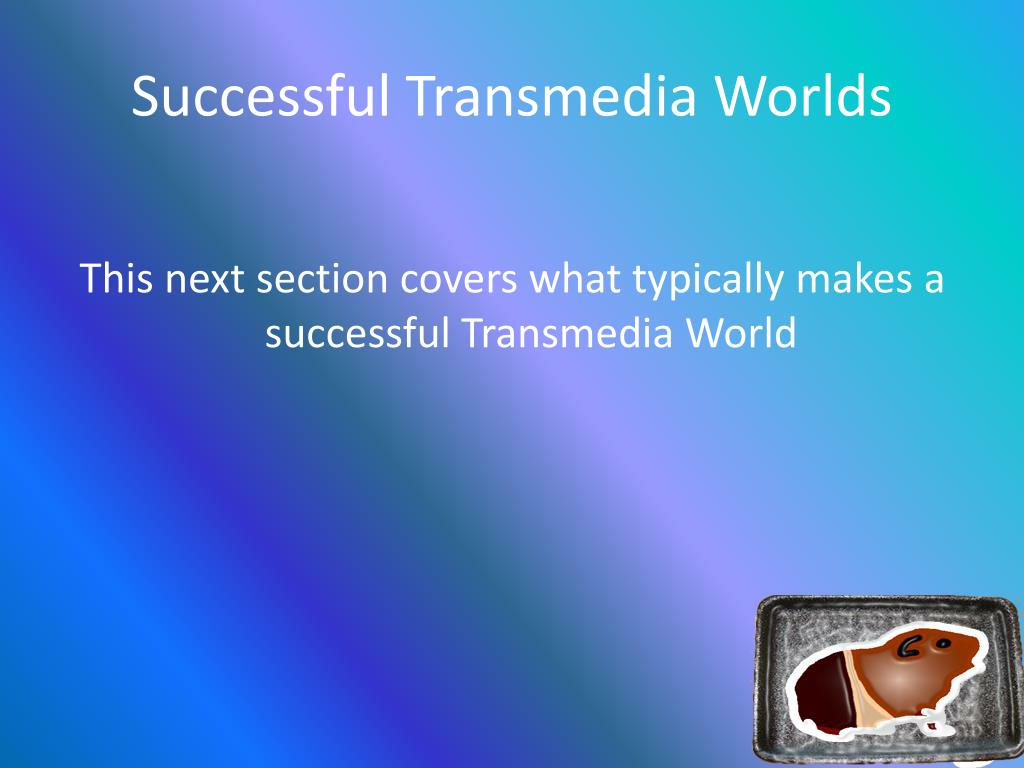 Successful Transmedia Worlds

This next section covers what typically makes a successful Transmedia World